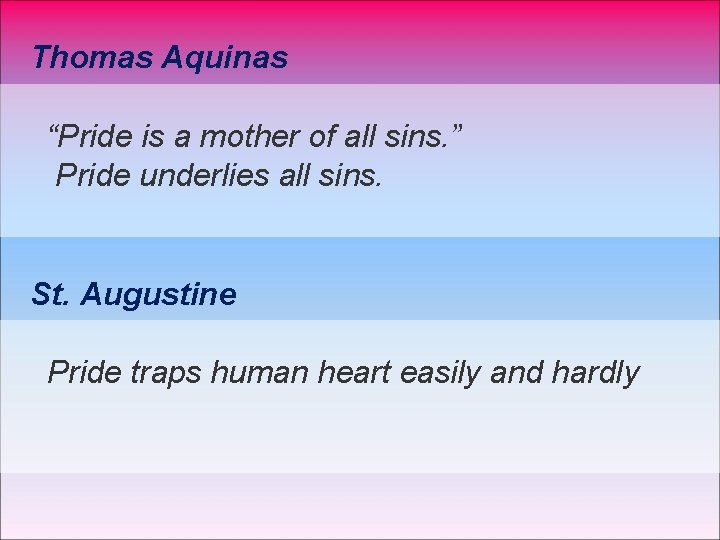 Thomas Aquinas

“Pride is a mother of all sins.”
Pride underlies all sins.

St. Augustine

Pride traps human heart easily and hardly